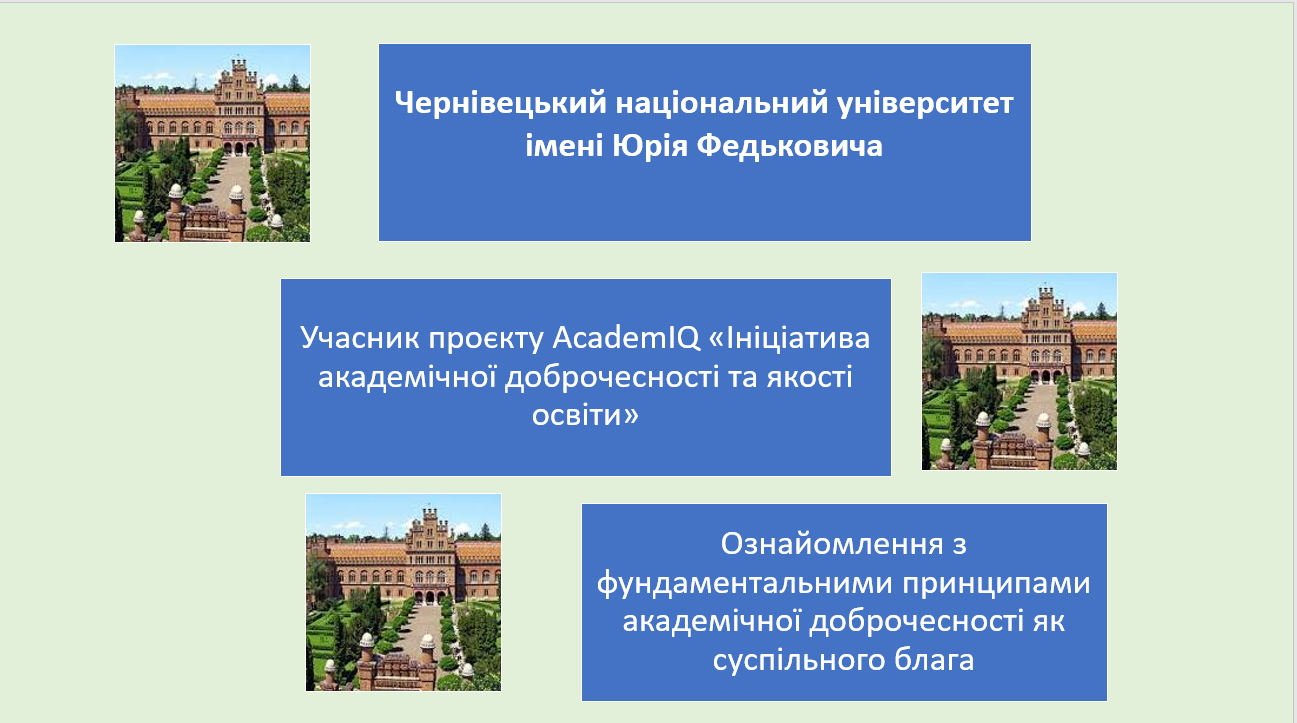 Чернівецький національний університет імені Юрія Федьковича

Учасник проєкту AcademIQ «Ініціатива академічної доброчесності та якості освіти»

Ознайомлення з фундаментальними принципами академічної доброчесності як суспільного блага